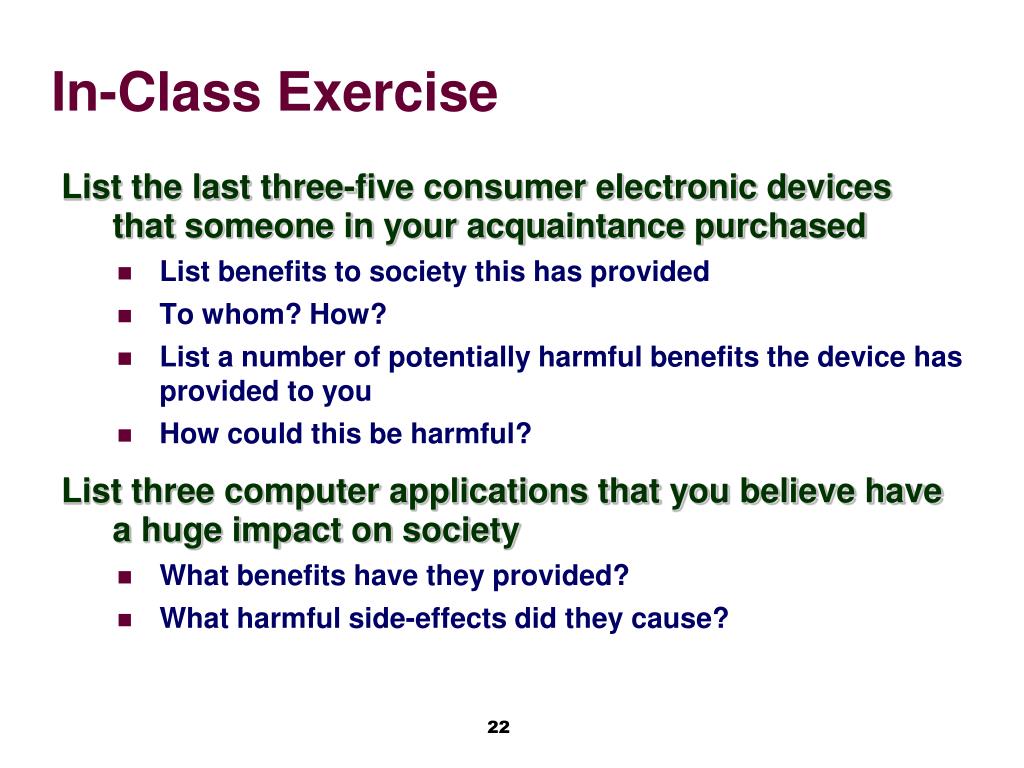 In-Class Exercise

List the last three-five consumer electronic devices that someone in your acquaintance purchased

- List benefits to society this has provided
- To whom? How?
- List a number of potentially harmful benefits the device has provided to you
- How could this be harmful?

List three computer applications that you believe have a huge impact on society

- What benefits have they provided?
- What harmful side-effects did they cause?

22